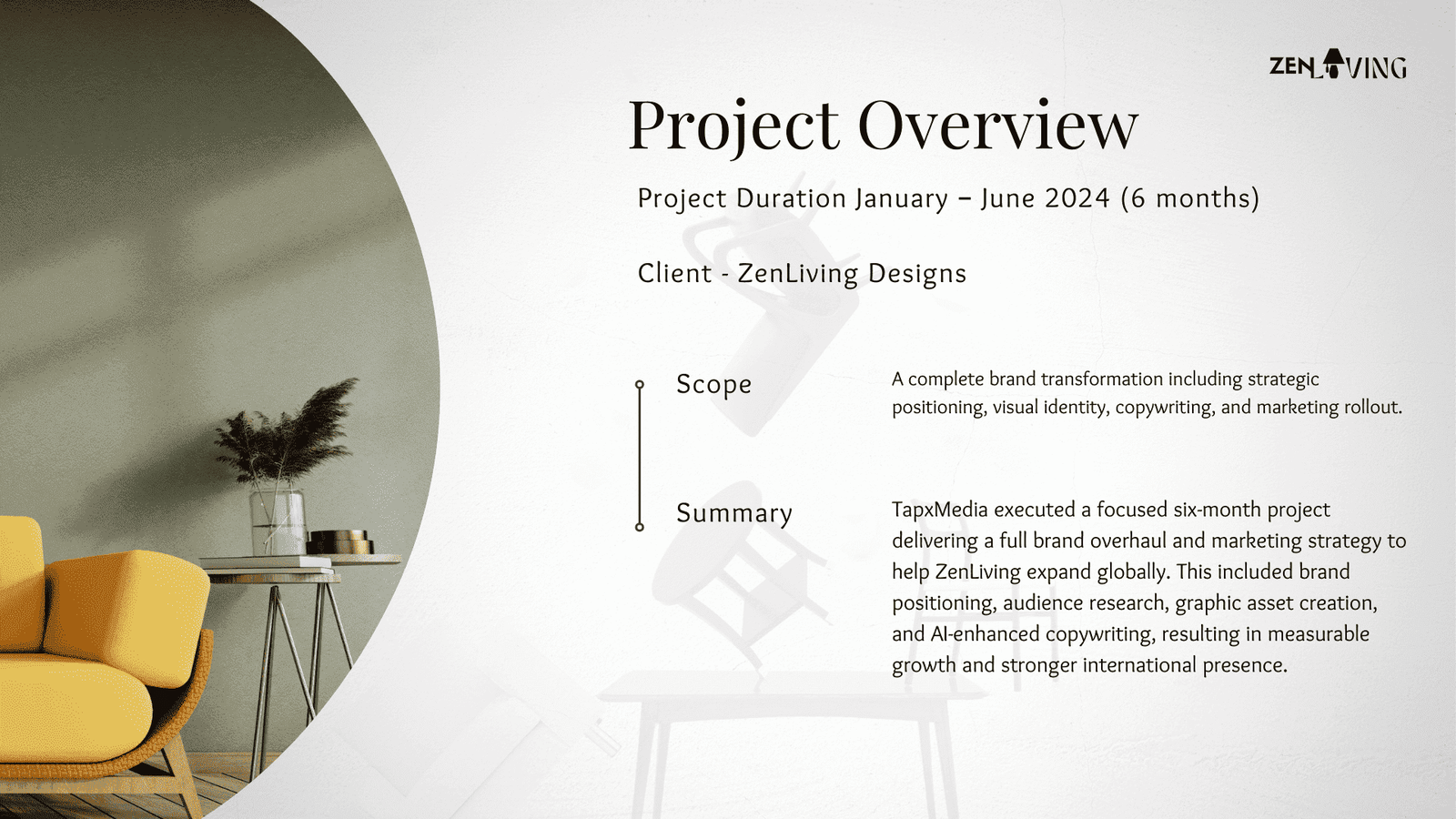 ZENLIVING

Project Overview

Project Duration January – June 2024 (6 months)

Client - ZenLiving Designs

Scope

A complete brand transformation including strategic positioning, visual identity, copywriting, and marketing rollout.

Summary

TapxMedia executed a focused six-month project delivering a full brand overhaul and marketing strategy to help ZenLiving expand globally. This included brand positioning, audience research, graphic asset creation, and AI-enhanced copywriting, resulting in measurable growth and stronger international presence.